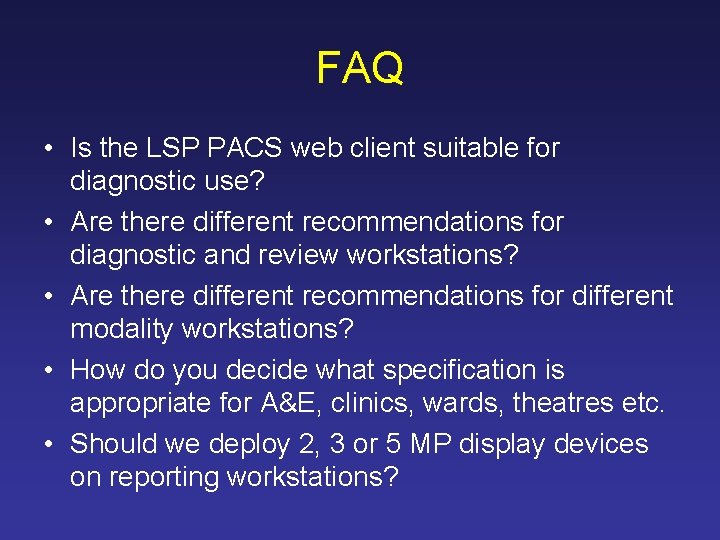 FAQ

• Is the LSP PACS web client suitable for diagnostic use?
• Are there different recommendations for diagnostic and review workstations?
• Are there different recommendations for different modality workstations?
• How do you decide what specification is appropriate for A&E, clinics, wards, theatres etc.
• Should we deploy 2, 3 or 5 MP display devices on reporting workstations?